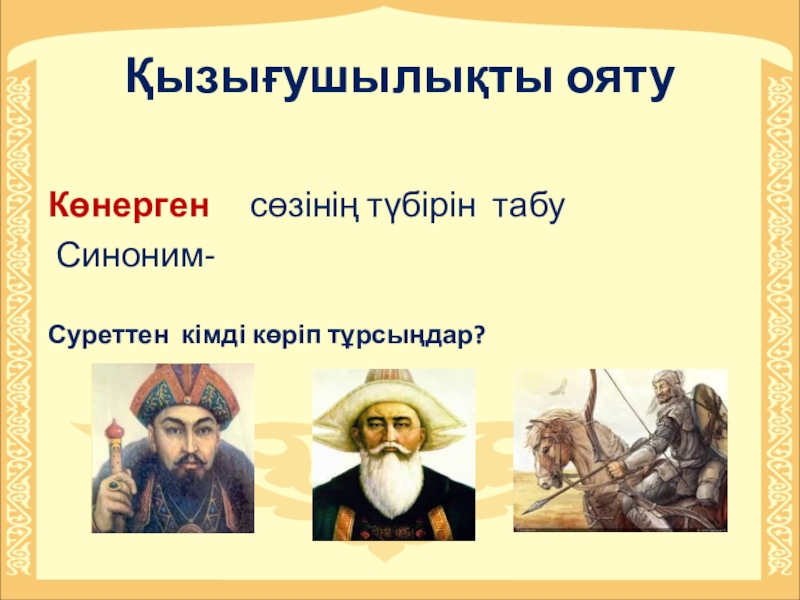 Қызығушылықты ояту

Көнерген сөзінің түбірін табу

Синоним-

Суреттен кімді көріп тұрсыңдар?